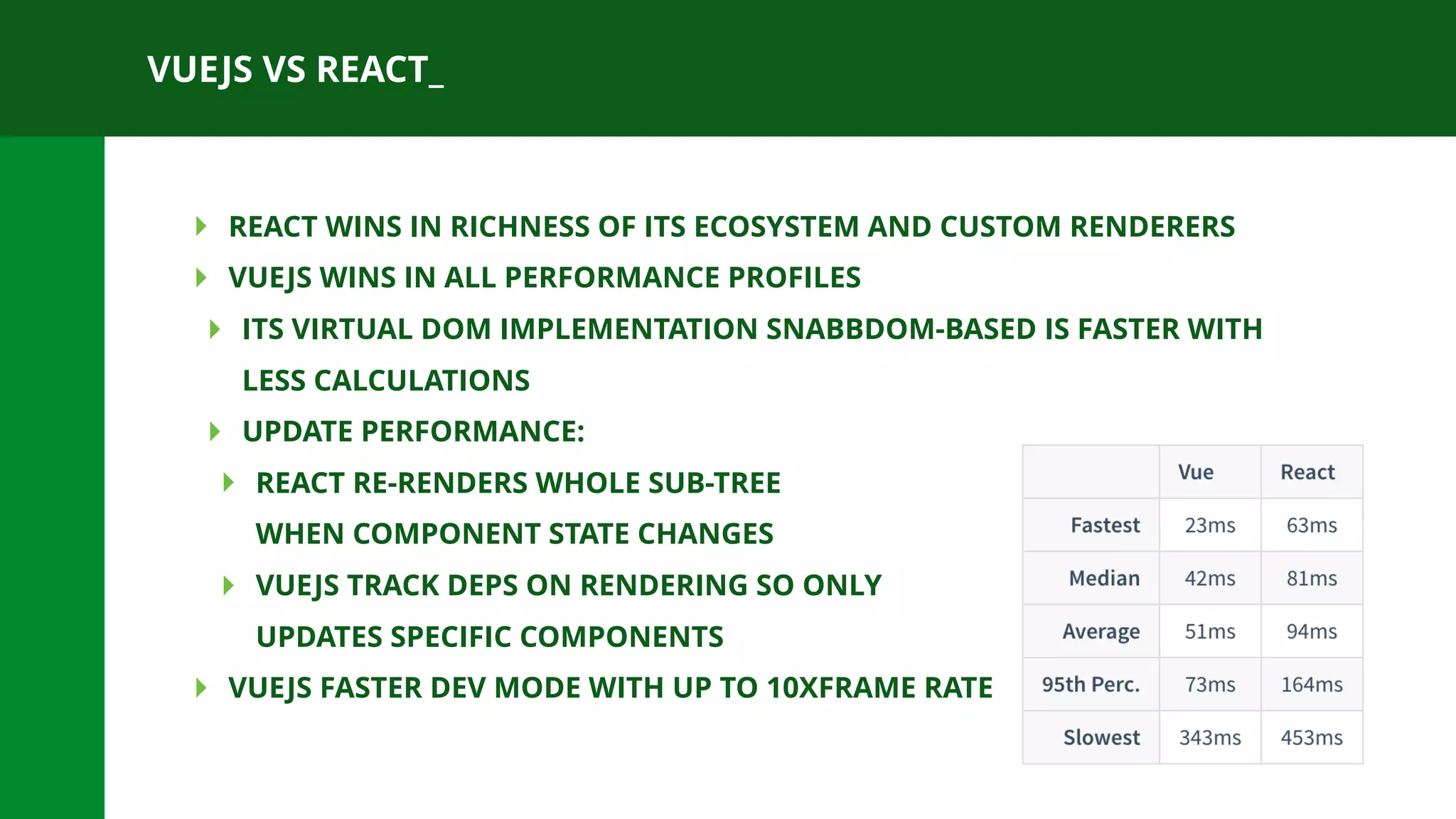 VUEJS VS REACT_

REACT WINS IN RICHNESS OF ITS ECOSYSTEM AND CUSTOM RENDERERS

VUEJS WINS IN ALL PERFORMANCE PROFILES

ITS VIRTUAL DOM IMPLEMENTATION SNABBDOM-BASED IS FASTER WITH LESS CALCULATIONS

UPDATE PERFORMANCE:

REACT RE-RENDERS WHOLE SUB-TREE WHEN COMPONENT STATE CHANGES

VUEJS TRACK DEPS ON RENDERING SO ONLY UPDATES SPECIFIC COMPONENTS

VUEJS FASTER DEV MODE WITH UP TO 10XFRAME RATE

| | Vue | React |
|---|---|---|
| Fastest | 23ms | 63ms |
| Median | 42ms | 81ms |
| Average | 51ms | 94ms |
| 95th Perc. | 73ms | 164ms |
| Slowest | 343ms | 453ms |